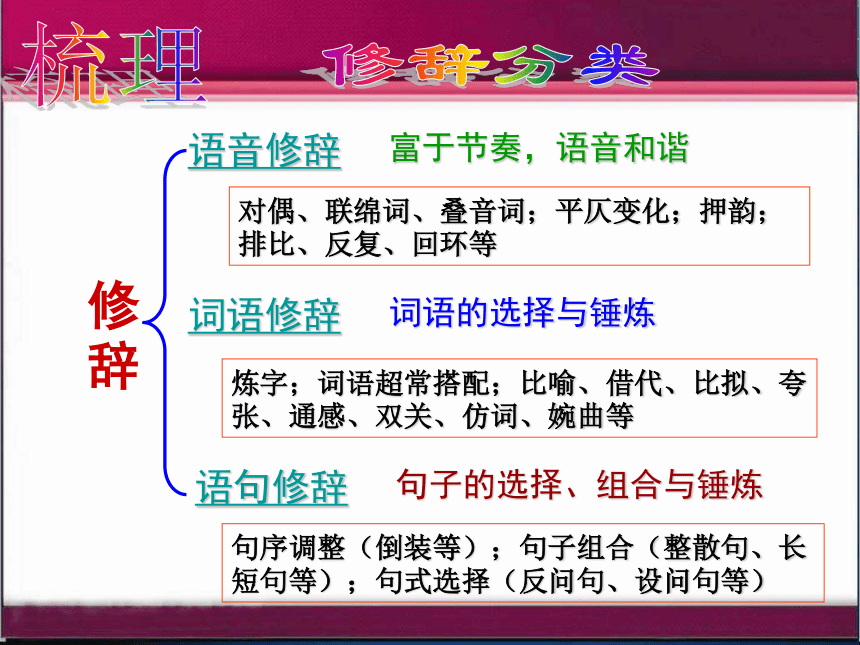 梳理 修辞分类

修辞

语音修辞 富于节奏，语音和谐

对偶、联绵词、叠音词；平仄变化；押韵；排比、反复、回环等

词语修辞 词语的选择与锤炼

炼字；词语超常搭配；比喻、借代、比拟、夸张、通感、双关、仿词、婉曲等

语句修辞 句子的选择、组合与锤炼

句序调整（倒装等）；句子组合（整散句、长短句等）；句式选择（反问句、设问句等）